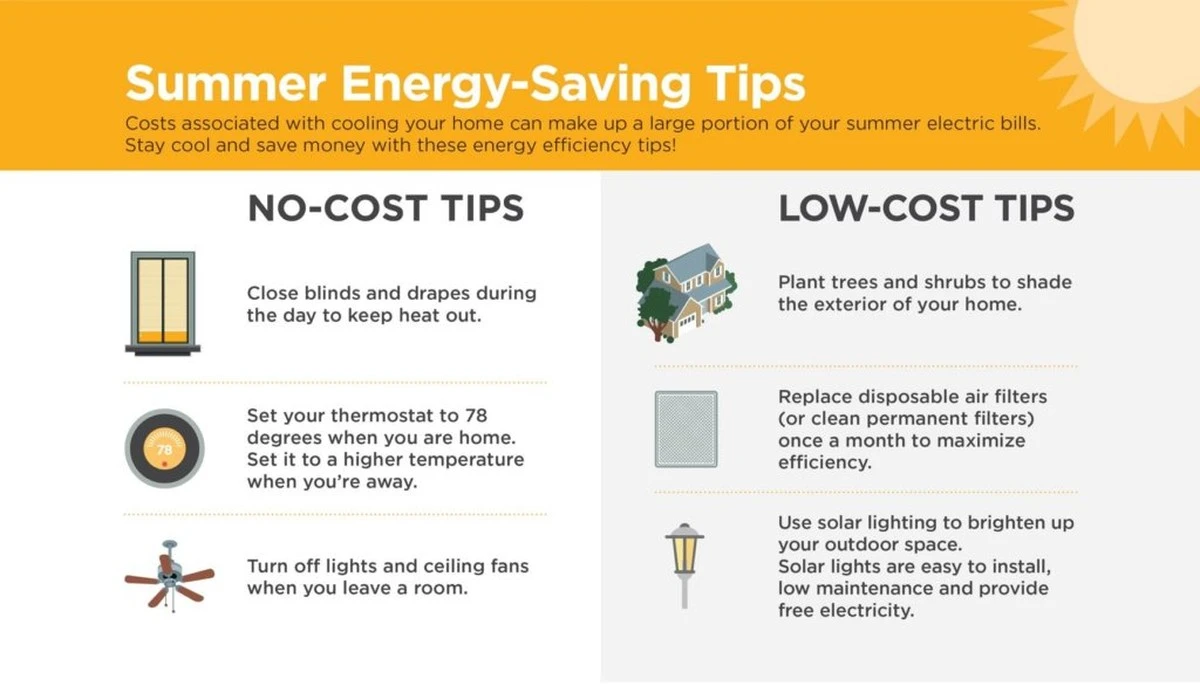 Summer Energy-Saving Tips

Costs associated with cooling your home can make up a large portion of your summer electric bills. Stay cool and save money with these energy efficiency tips!

NO-COST TIPS

Close blinds and drapes during the day to keep heat out.

78

Set your thermostat to 78 degrees when you are home. Set it to a higher temperature when you're away.

Turn off lights and ceiling fans when you leave a room.

LOW-COST TIPS

Plant trees and shrubs to shade the exterior of your home.

Replace disposable air filters (or clean permanent filters) once a month to maximize efficiency.

Use solar lighting to brighten up your outdoor space. Solar lights are easy to install, low maintenance and provide free electricity.